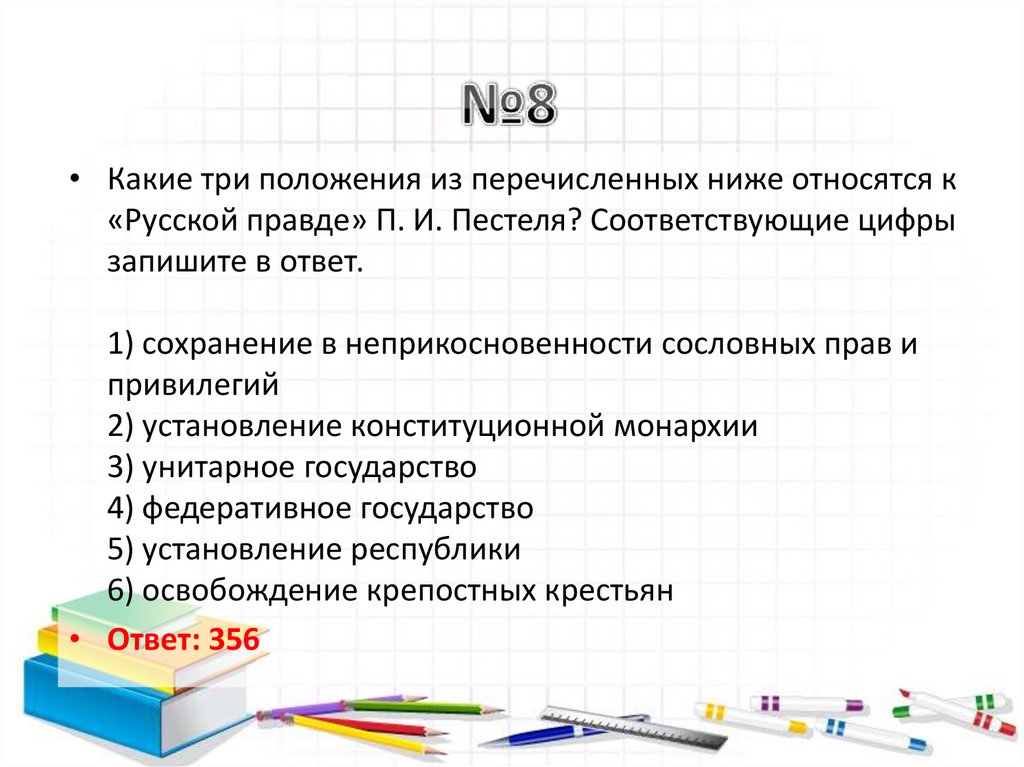 №8

• Какие три положения из перечисленных ниже относятся к «Русской правде» П. И. Пестеля? Соответствующие цифры запишите в ответ.

1) сохранение в неприкосновенности сословных прав и привилегий
2) установление конституционной монархии
3) унитарное государство
4) федеративное государство
5) установление республики
6) освобождение крепостных крестьян

• Ответ: 356